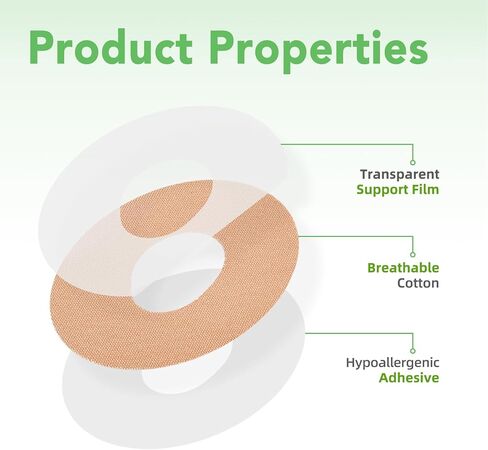 Product Properties

Transparent
Support Film

Breathable
Cotton

Hypoallergenic
Adhesive